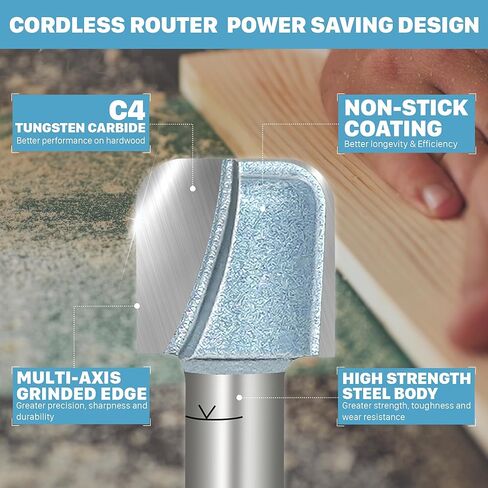 CORDLESS ROUTER POWER SAVING DESIGN

C4
TUNGSTEN CARBIDE
Better performance on hardwood

NON-STICK COATING
Better longevity & Efficiency

MULTI-AXIS GRINDED EDGE
Greater precision, sharpness and durability

HIGH STRENGTH STEEL BODY
Greater strength, toughness and wear resistance